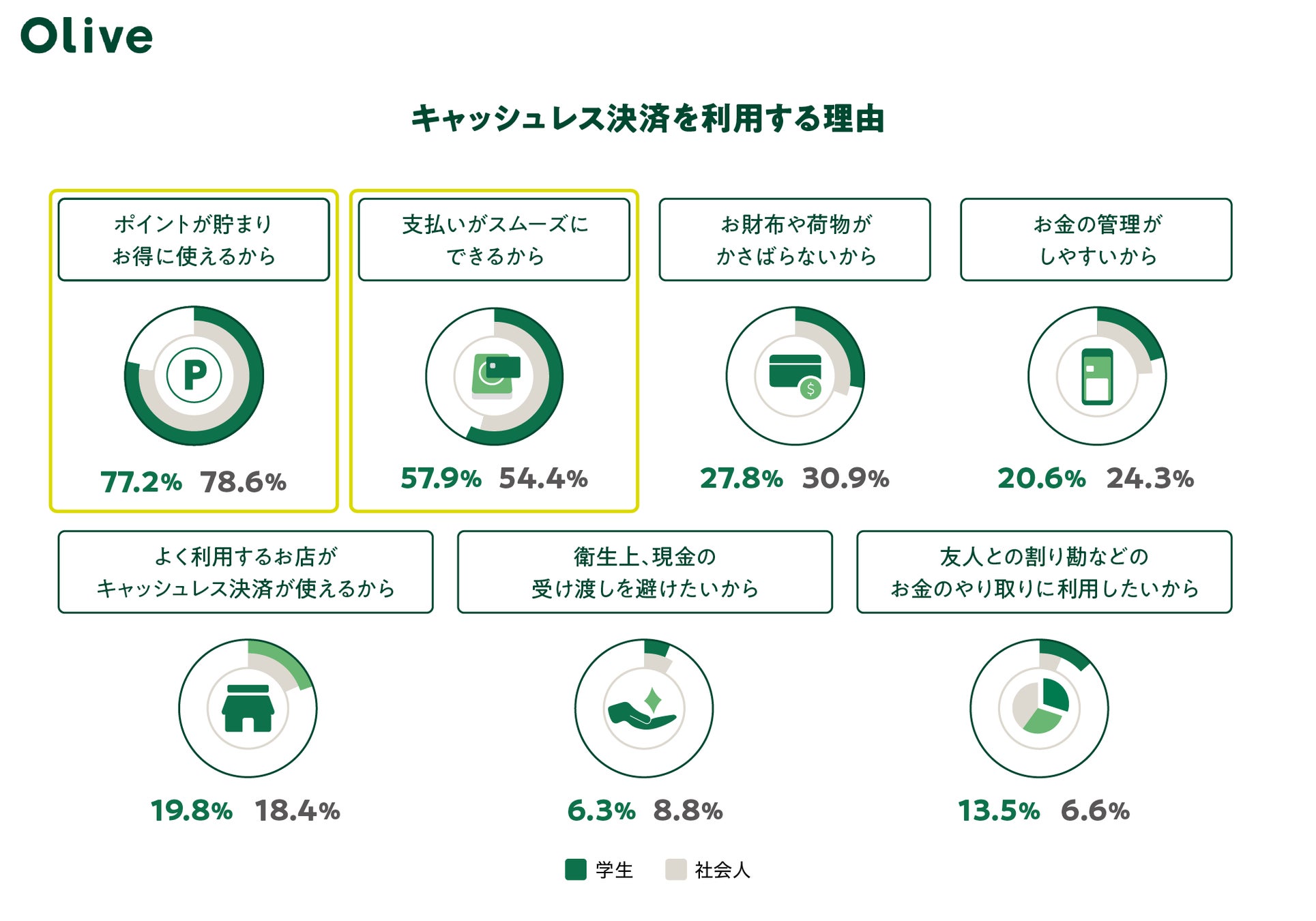 Olive

キャッシュレス決済を利用する理由

ポイントが貯まり
お得に使えるから

P

77.2% 78.6%

支払いがスムーズに
できるから

57.9% 54.4%

お財布や荷物が
かさばらないから

$

27.8% 30.9%

お金の管理が
しやすいから

20.6% 24.3%

よく利用するお店が
キャッシュレス決済が使えるから

19.8% 18.4%

衛生上、現金の
受け渡しを避けたいから

6.3% 8.8%

友人との割り勘などの
お金のやり取りに利用したいから

13.5% 6.6%

学生 社会人